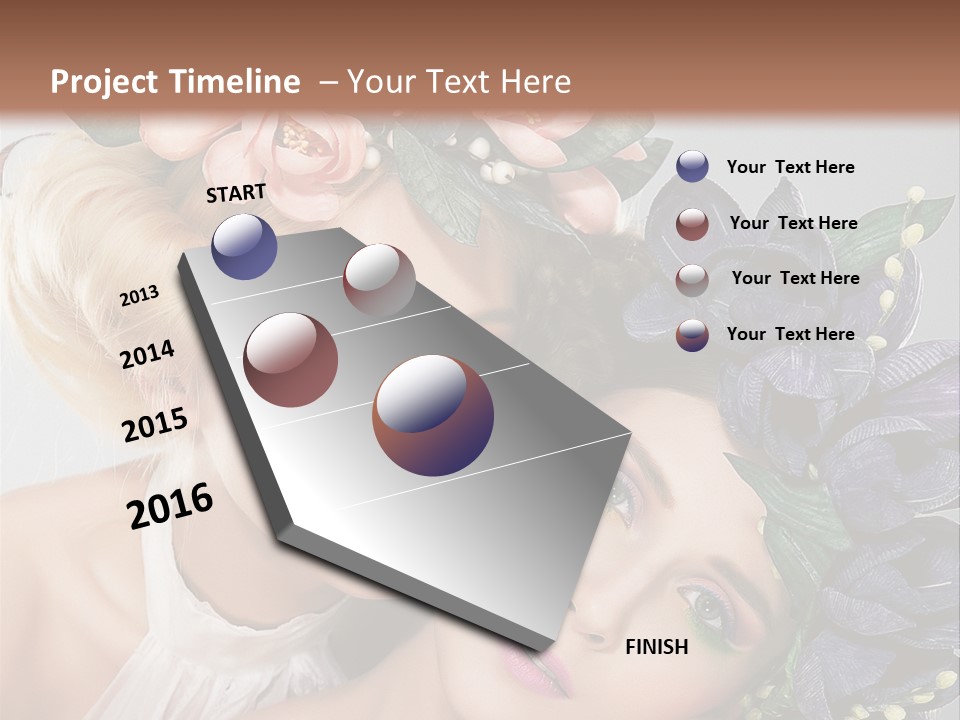 Project Timeline – Your Text Here

START

2013

2014

2015

2016

FINISH

Your Text Here

Your Text Here

Your Text Here

Your Text Here